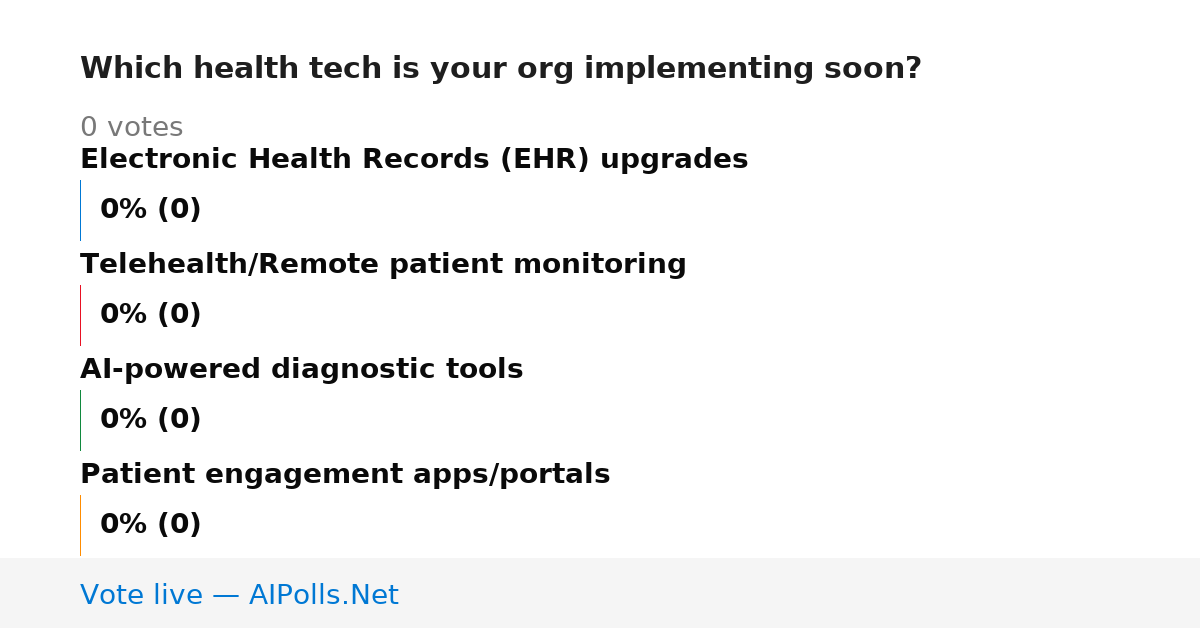 Which health tech is your org implementing soon?

0 votes

Electronic Health Records (EHR) upgrades

0% (0)

Telehealth/Remote patient monitoring

0% (0)

AI-powered diagnostic tools

0% (0)

Patient engagement apps/portals

0% (0)

Vote live — AIPolls.Net